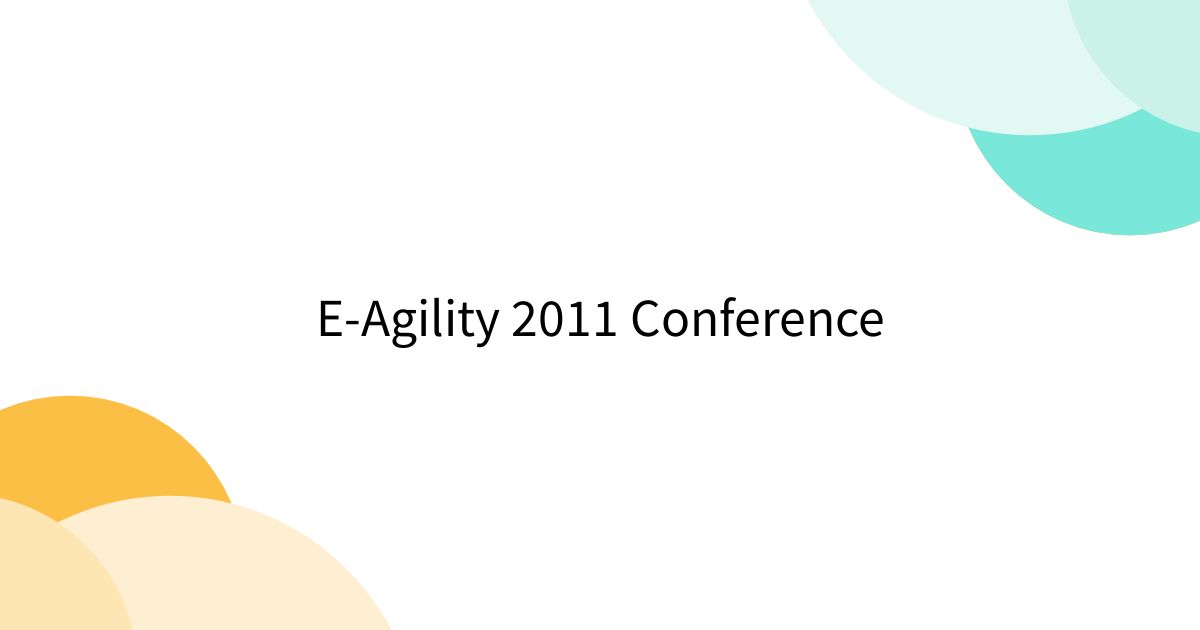 E-Agility 2011 Conference